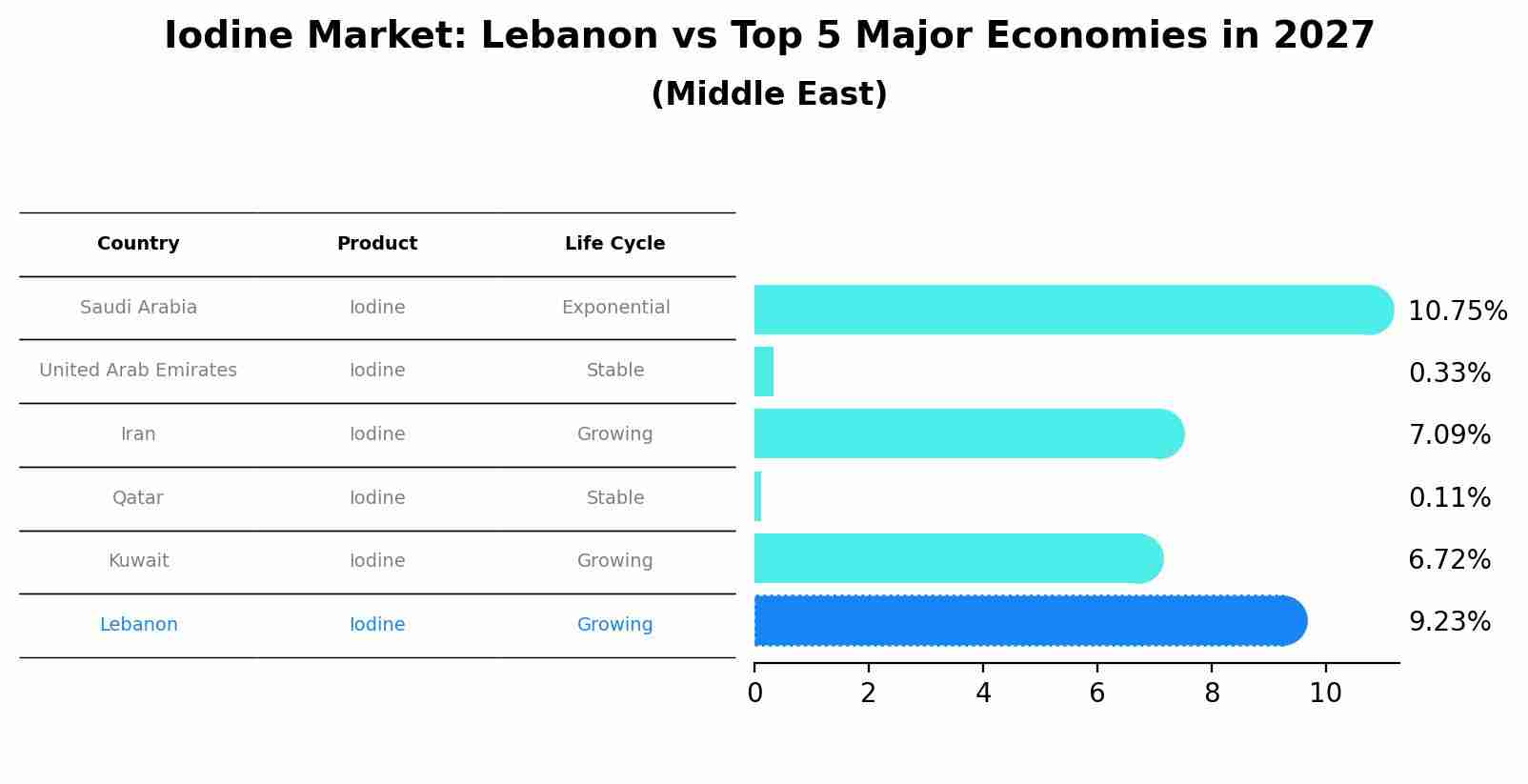 Iodine Market: Lebanon vs Top 5 Major Economies in 2027
(Middle East)

| Country | Product | Life Cycle |
|---|---|---|
| Saudi Arabia | Iodine | Exponential |
| United Arab Emirates | Iodine | Stable |
| Iran | Iodine | Growing |
| Qatar | Iodine | Stable |
| Kuwait | Iodine | Growing |
| Lebanon | Iodine | Growing |

10.75%
0.33%
7.09%
0.11%
6.72%
9.23%

0 2 4 6 8 10